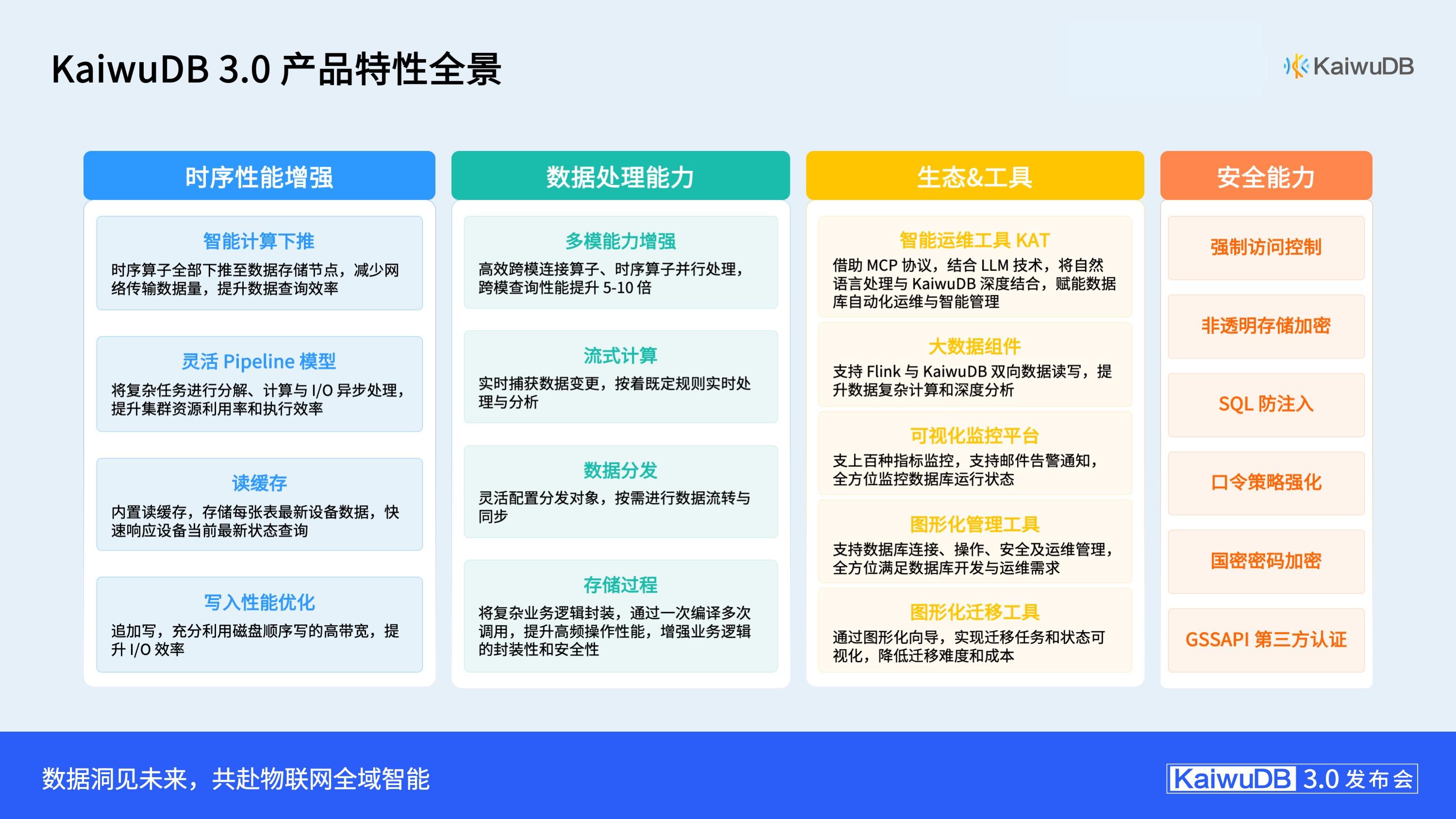 KaiwuDB 3.0 产品特性全景

KaiwuDB

时序性能增强

智能计算下推
时序算子全部下推至数据存储节点，减少网络传输数据量，提升数据查询效率

灵活 Pipeline 模型
将复杂任务进行分解、计算与 I/O 异步处理，提升集群资源利用率和执行效率

读缓存
内置读缓存，存储每张表最新设备数据，快速响应设备当前最新状态查询

写入性能优化
追加写，充分利用磁盘顺序写的高带宽，提升 I/O 效率

数据处理能力

多模能力增强
高效跨模连接算子、时序算子并行处理，跨模查询性能提升 5-10 倍

流式计算
实时捕获数据变更，按着既定规则实时处理与分析

数据分发
灵活配置分发对象，按需进行数据流转与同步

存储过程
将复杂业务逻辑封装，通过一次编译多次调用，提升高频操作性能，增强业务逻辑的封装性和安全性

生态&工具

智能运维工具 KAT
借助 MCP 协议，结合 LLM 技术，将自然语言处理与 KaiwuDB 深度结合，赋能数据库自动化运维与智能管理

大数据组件
支持 Flink 与 KaiwuDB 双向数据读写，提升数据复杂计算和深度分析

可视化监控平台
支上百种指标监控，支持邮件告警通知，全方位监控数据库运行状态

图形化管理工具
支持数据库连接、操作、安全及运维管理，全方位满足数据库开发与运维需求

图形化迁移工具
通过图形化向导，实现迁移任务和状态可视化，降低迁移难度和成本

安全能力

强制访问控制

非透明存储加密

SQL 防注入

口令策略强化

国密密码加密

GSSAPI 第三方认证

数据洞见未来，共赴物联网全域智能

KaiwuDB 3.0 发布会